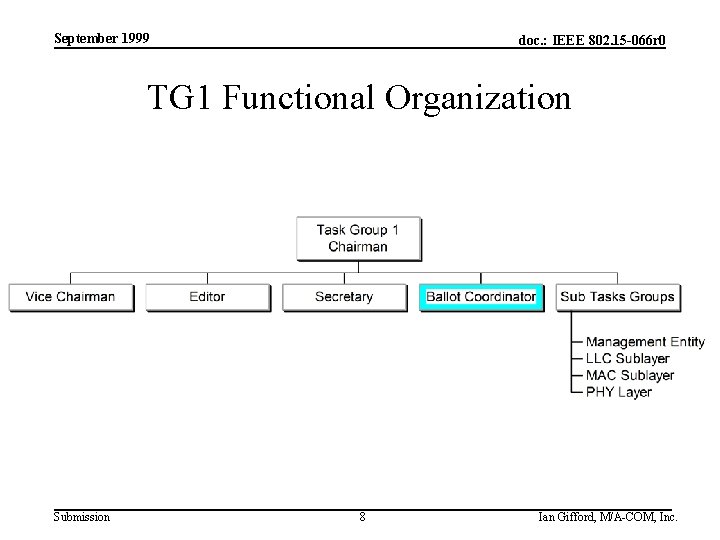 September 1999

doc.: IEEE 802.15-066r0

TG1 Functional Organization

Task Group 1 Chairman

Vice Chairman

Editor

Secretary

Ballot Coordinator

Sub Tasks Groups

Management Entity
LLC Sublayer
MAC Sublayer
PHY Layer

Submission

8

Ian Gifford, M/A-COM, Inc.